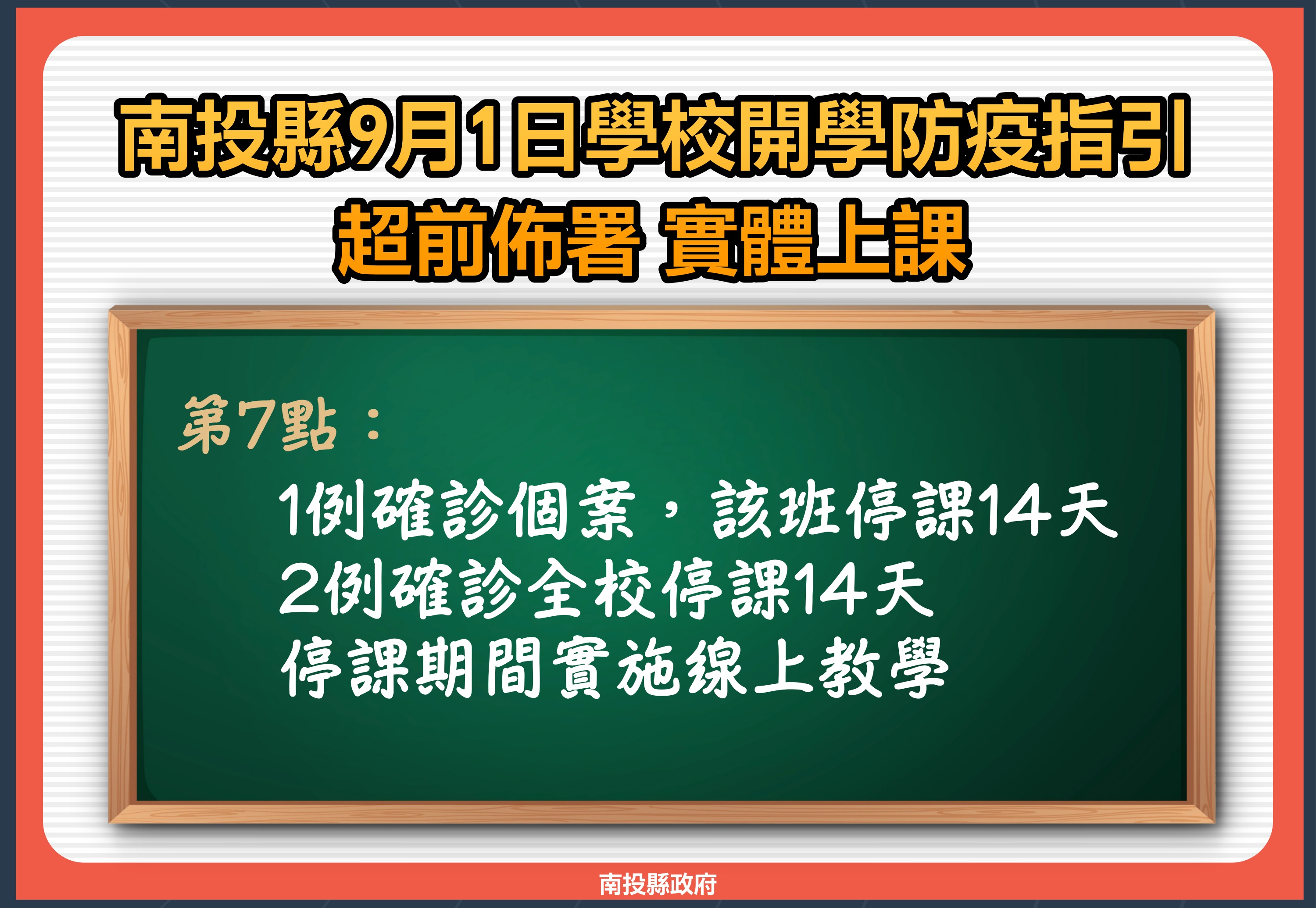 南投縣9月1日學校開學防疫指引
超前佈署 實體上課

第7點：
1例確診個案，該班停課14天
2例確診全校停課14天
停課期間實施線上教學

南投縣政府